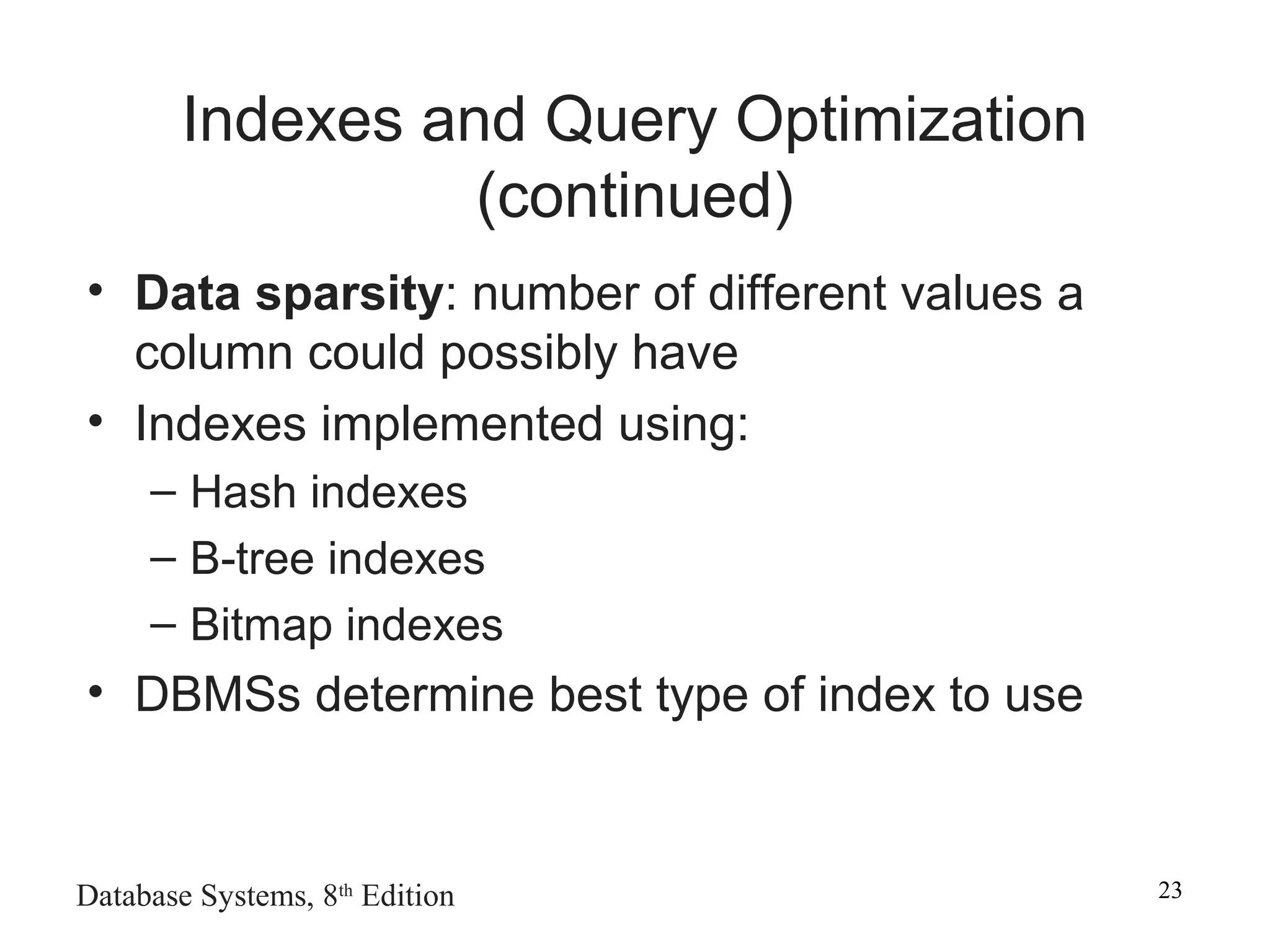 Indexes and Query Optimization (continued)

• Data sparsity: number of different values a column could possibly have
• Indexes implemented using:
– Hash indexes
– B-tree indexes
– Bitmap indexes
• DBMSs determine best type of index to use

Database Systems, 8th Edition

23